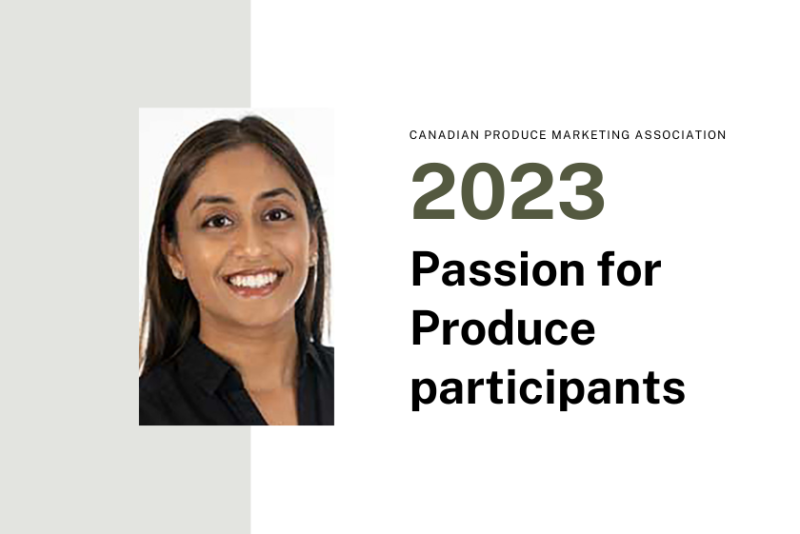 CANADIAN PRODUCE MARKETING ASSOCIATION

2023

Passion for Produce participants